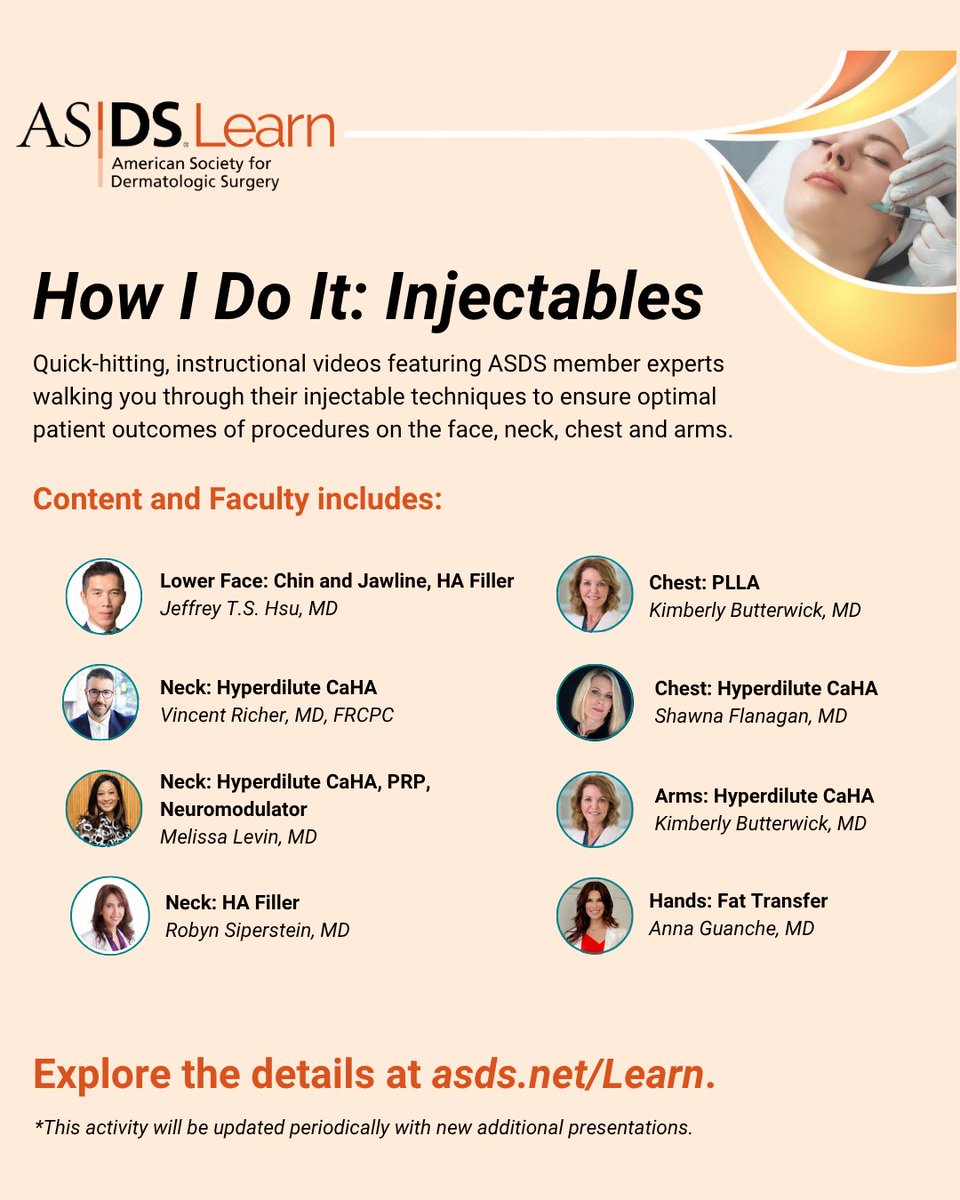 ASDS Learn
American Society for Dermatologic Surgery

How I Do It: Injectables

Quick-hitting, instructional videos featuring ASDS member experts walking you through their injectable techniques to ensure optimal patient outcomes of procedures on the face, neck, chest and arms.

Content and Faculty includes:

Lower Face: Chin and Jawline, HA Filler
Jeffrey T.S. Hsu, MD

Neck: Hyperdilute CaHA
Vincent Richer, MD, FRCPC

Neck: Hyperdilute CaHA, PRP, Neuromodulator
Melissa Levin, MD

Neck: HA Filler
Robyn Siperstein, MD

Chest: PLLA
Kimberly Butterwick, MD

Chest: Hyperdilute CaHA
Shawna Flanagan, MD

Arms: Hyperdilute CaHA
Kimberly Butterwick, MD

Hands: Fat Transfer
Anna Guanche, MD

Explore the details at asds.net/Learn.

*This activity will be updated periodically with new additional presentations.